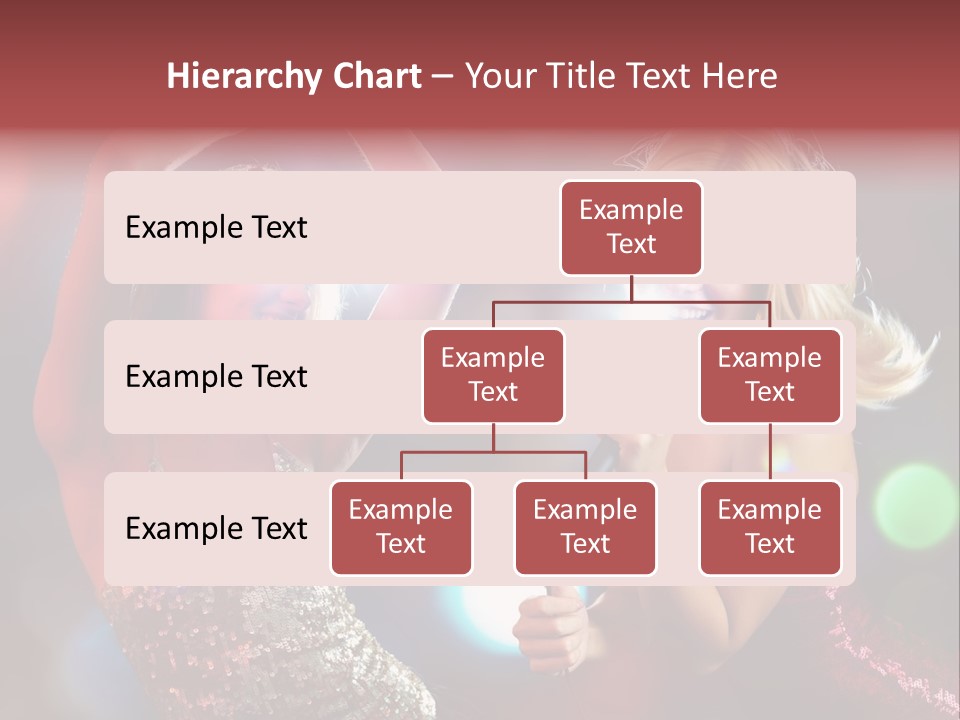 Hierarchy Chart – Your Title Text Here

Example Text

Example Text

Example Text

Example Text

Example Text

Example Text

Example Text

Example Text

Example Text